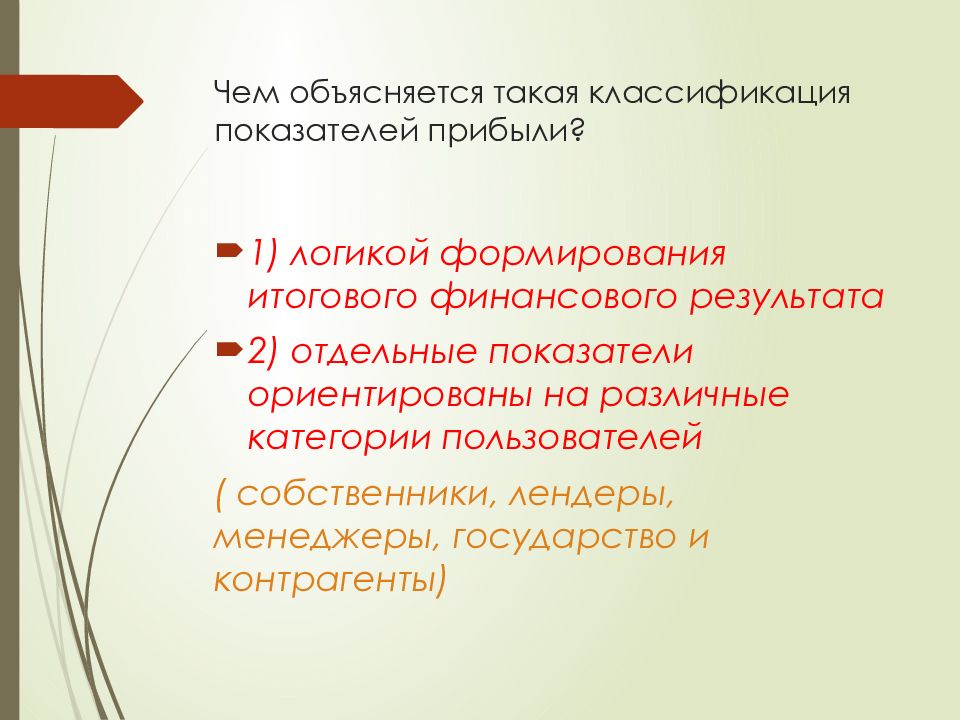 Чем объясняется такая классификация показателей прибыли?

1) логикой формирования итогового финансового результата

2) отдельные показатели ориентированы на различные категории пользователей

( собственники, лендеры, менеджеры, государство и контрагенты)